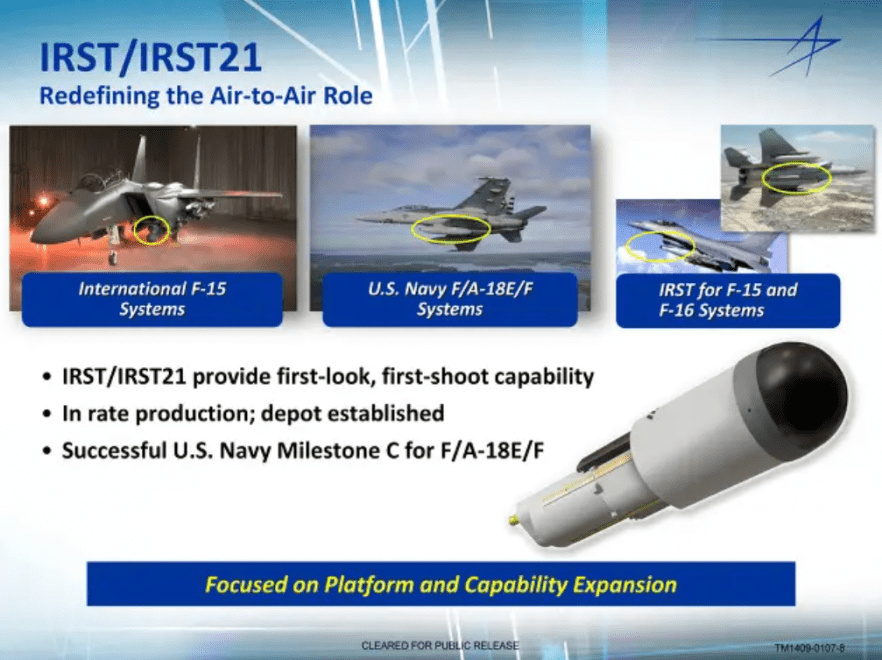 IRST/IRST21
Redefining the Air-to-Air Role

International F-15 Systems

U.S. Navy F/A-18E/F Systems

IRST for F-15 and F-16 Systems

• IRST/IRST21 provide first-look, first-shoot capability
• In rate production; depot established
• Successful U.S. Navy Milestone C for F/A-18E/F

Focused on Platform and Capability Expansion

CLEARED FOR PUBLIC RELEASE

TM1409-0107-8